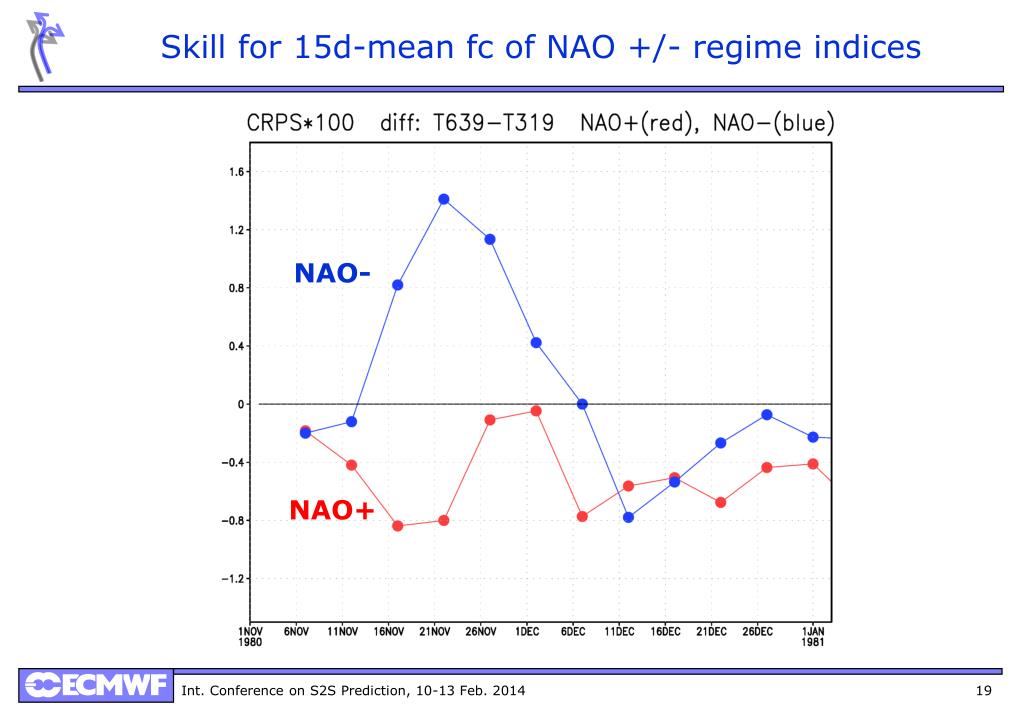 Skill for 15d-mean fc of NAO +/- regime indices

CRPS*100 diff: T639−T319 NAO+(red), NAO−(blue)

1.6
1.2
0.8
0.4
0
−0.4
−0.8
−1.2

NAO-

NAO+

1NOV 1980
6NOV
11NOV
16NOV
21NOV
26NOV
1DEC
6DEC
11DEC
16DEC
21DEC
26DEC
1JAN 1981

ECMWF

Int. Conference on S2S Prediction, 10-13 Feb. 2014

19